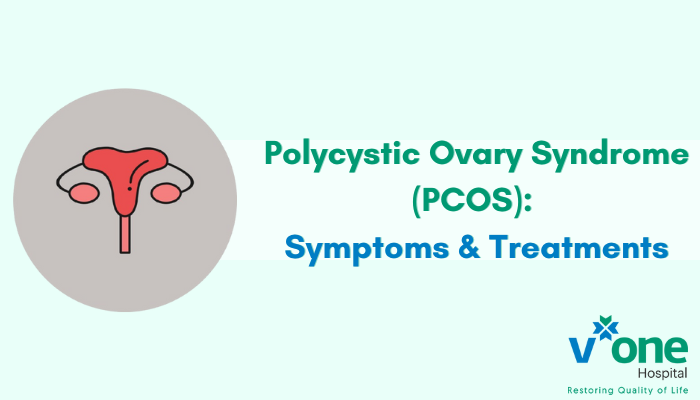 Polycystic Ovary Syndrome (PCOS):
Symptoms & Treatments

v one
Hospital
Restoring Quality of Life